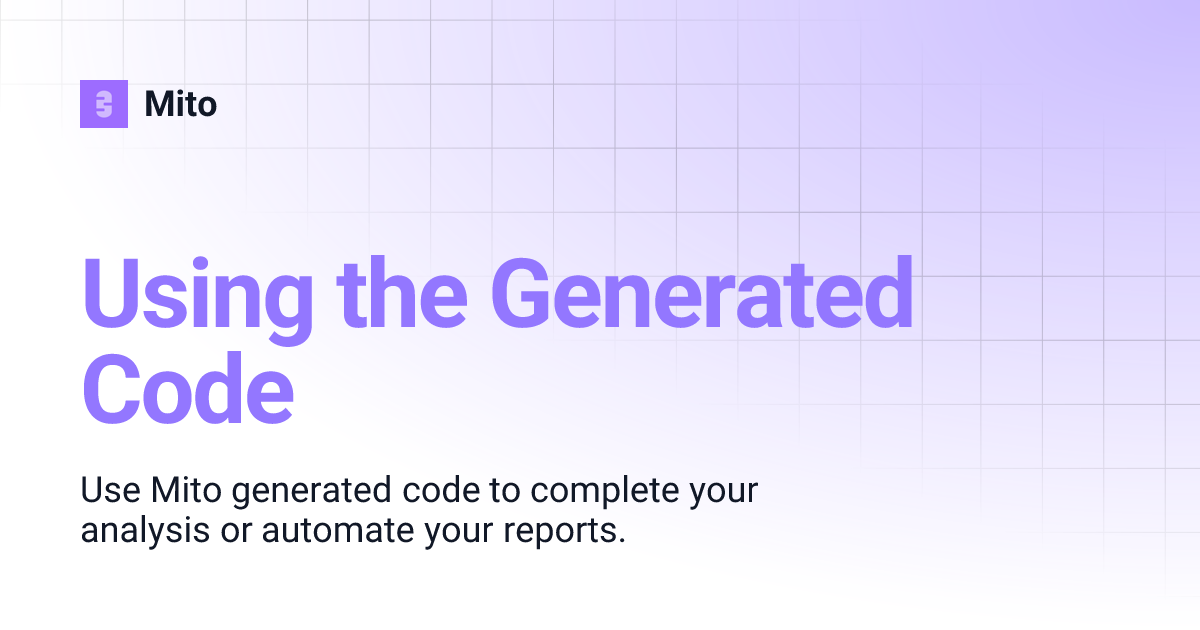 Mito

Using the Generated Code

Use Mito generated code to complete your analysis or automate your reports.